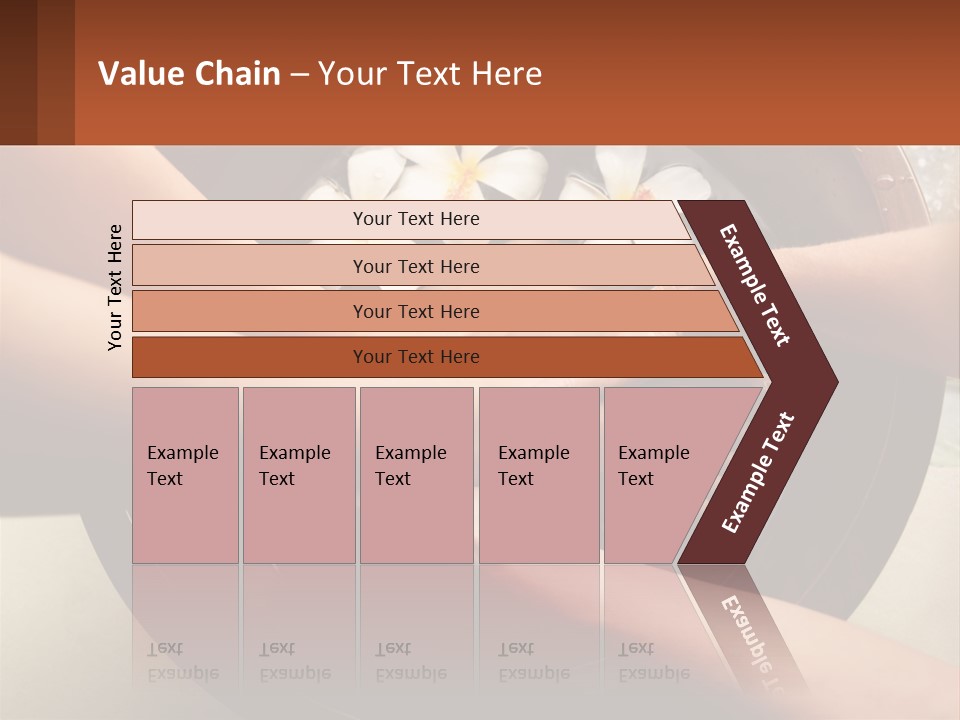 Value Chain – Your Text Here

Your Text Here

Your Text Here

Your Text Here

Your Text Here

Your Text Here

Example Text

Example Text

Example Text

Example Text

Example Text

Example Text

Example Text